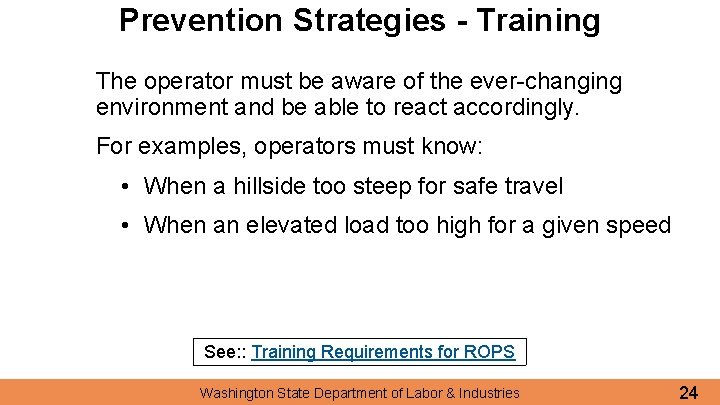 Prevention Strategies - Training

The operator must be aware of the ever-changing environment and be able to react accordingly.

For examples, operators must know:

• When a hillside too steep for safe travel

• When an elevated load too high for a given speed

See:: Training Requirements for ROPS

Washington State Department of Labor & Industries

24